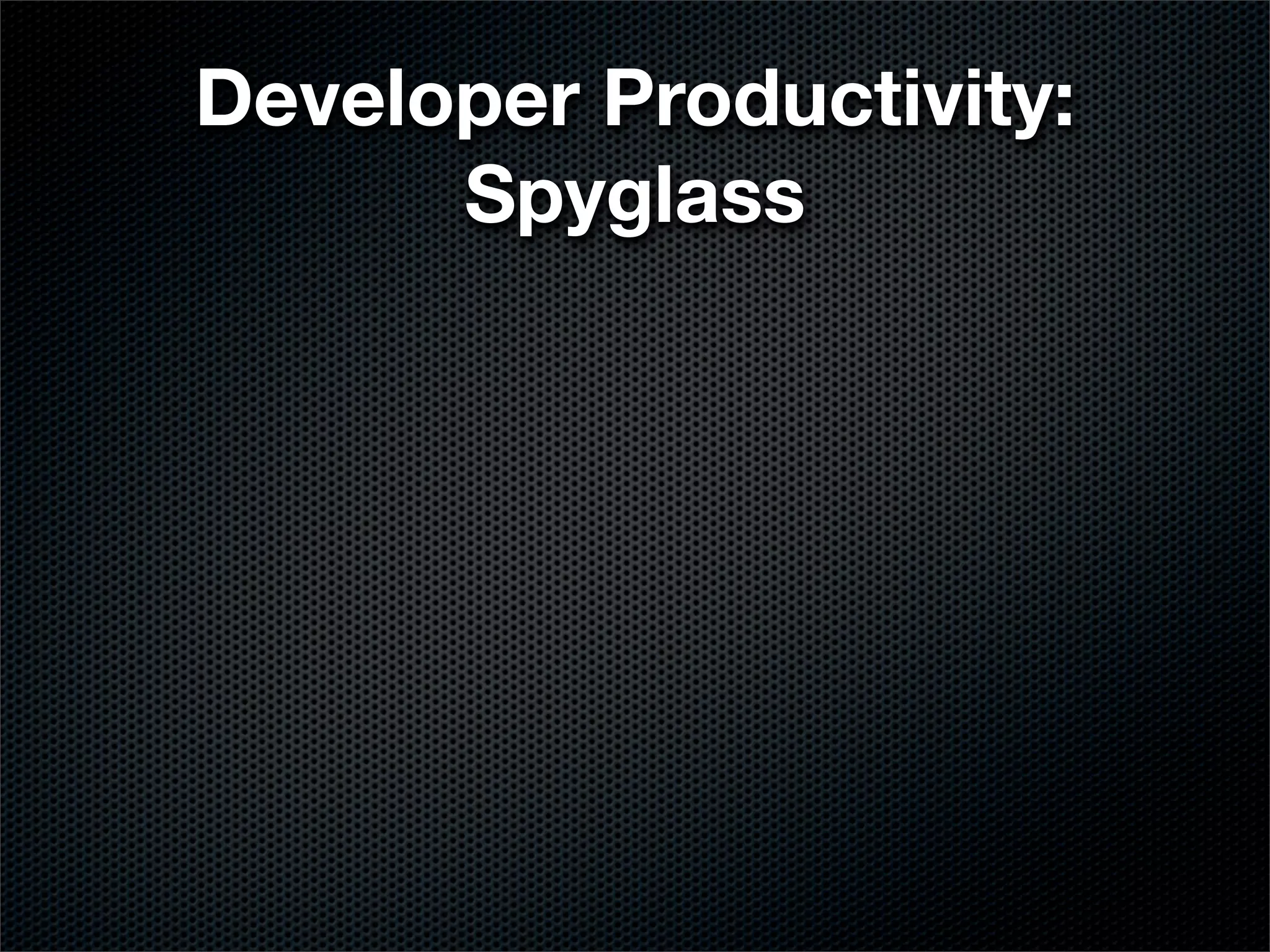 Developer Productivity:
Spyglass